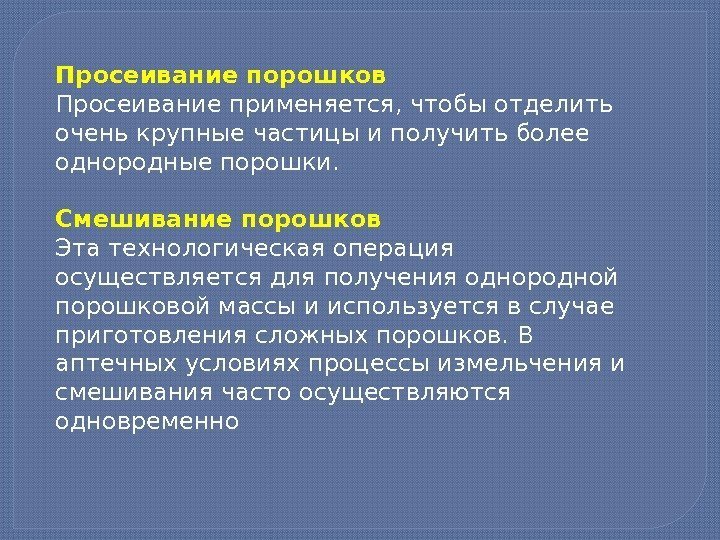 Просеивание порошков
Просеивание применяется, чтобы отделить очень крупные частицы и получить более однородные порошки.

Смешивание порошков
Эта технологическая операция осуществляется для получения однородной порошковой массы и используется в случае приготовления сложных порошков. В аптечных условиях процессы измельчения и смешивания часто осуществляются одновременно